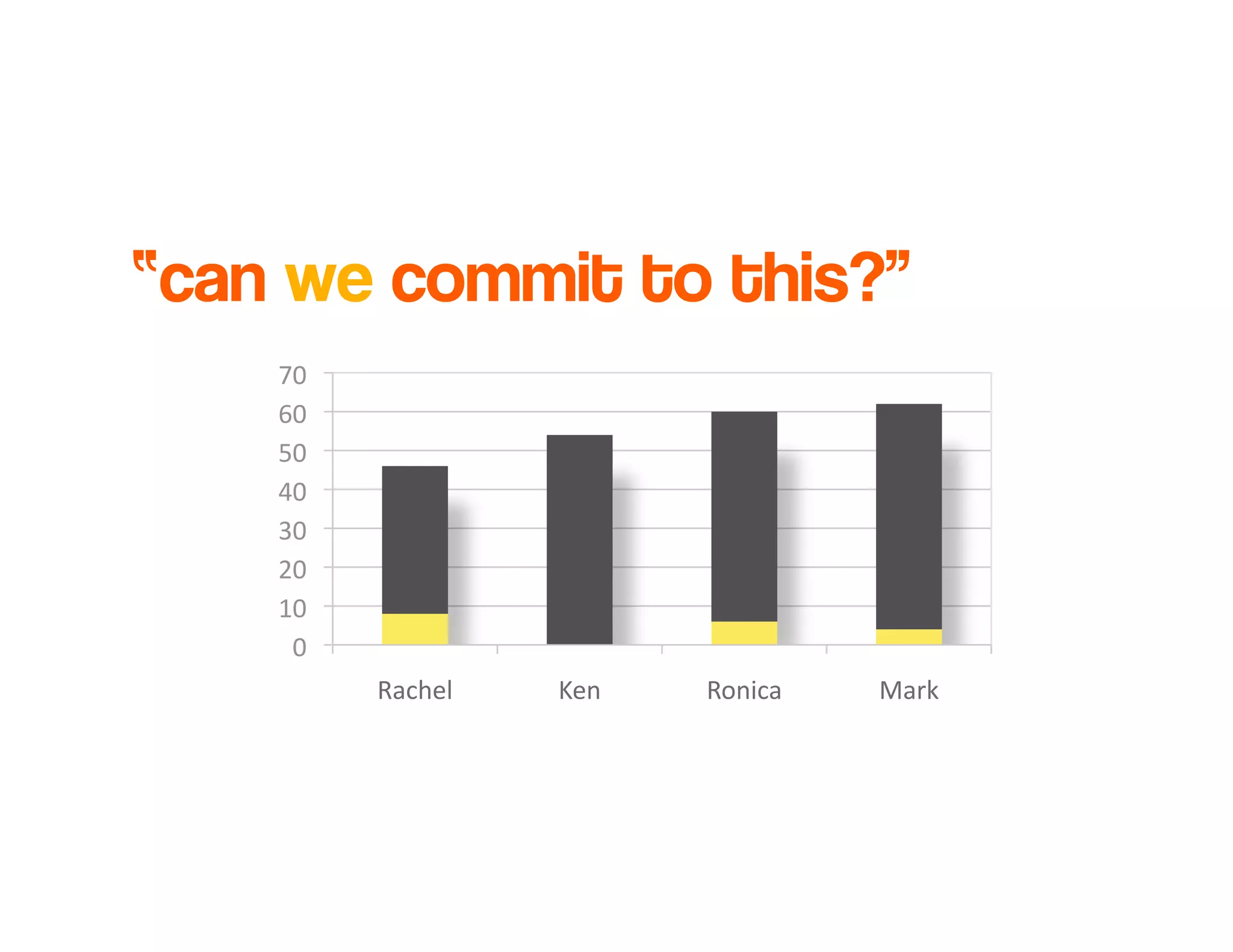 “can we commit to this?”

70
60
50
40
30
20
10
0

Rachel
Ken
Ronica
Mark